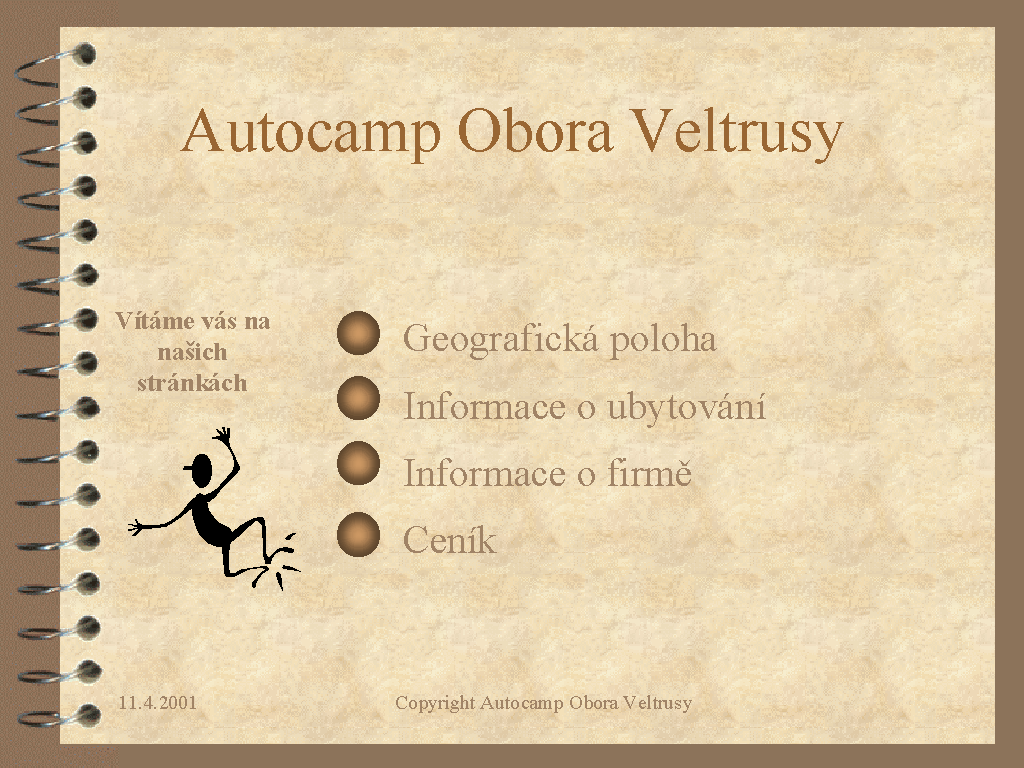 Autocamp Obora Veltrusy

Vítáme vás na našich stránkách

Geografická poloha

Informace o ubytování

Informace o firmě

Ceník

11.4.2001

Copyright Autocamp Obora Veltrusy